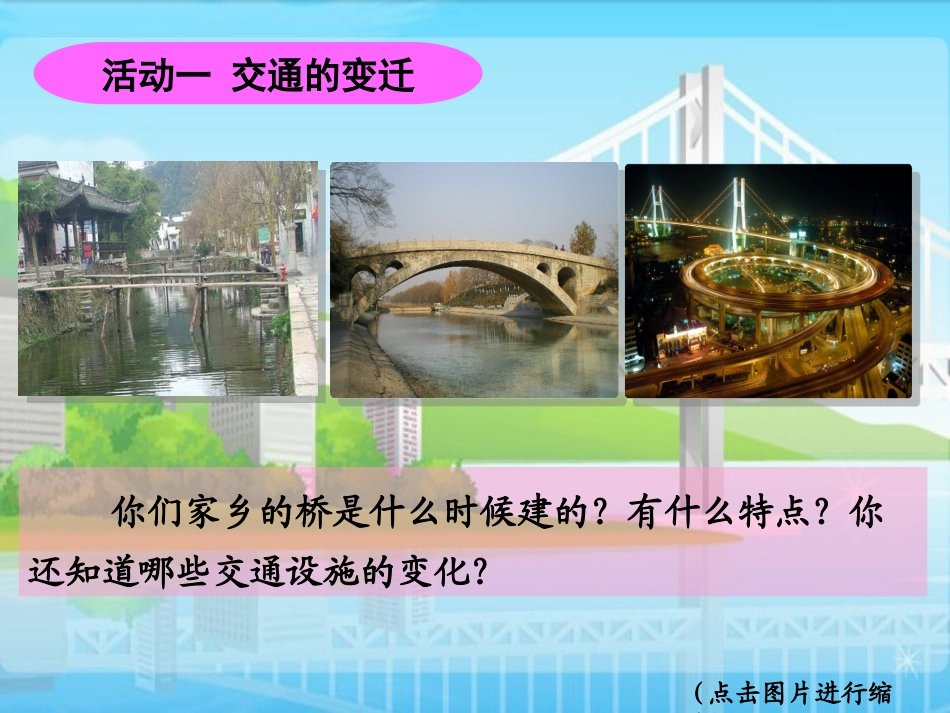 活动一 交通的变迁

你们家乡的桥是什么时候建的？有什么特点？你还知道哪些交通设施的变化？

（点击图片进行缩